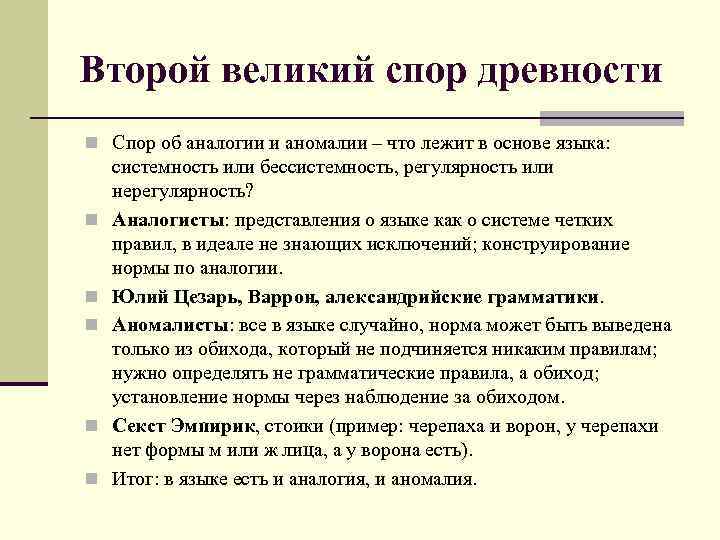 Второй великий спор древности

Спор об аналогии и аномалии – что лежит в основе языка: системность или бессистемность, регулярность или нерегулярность?

Аналогисты: представления о языке как о системе четких правил, в идеале не знающих исключений; конструирование нормы по аналогии.

Юлий Цезарь, Варрон, александрийские грамматики.

Аномалисты: все в языке случайно, норма может быть выведена только из обихода, который не подчиняется никаким правилам; нужно определять не грамматические правила, а обиход; установление нормы через наблюдение за обиходом.

Секст Эмпирик, стоики (пример: черепаха и ворон, у черепахи нет формы м или ж лица, а у ворона есть).

Итог: в языке есть и аналогия, и аномалия.